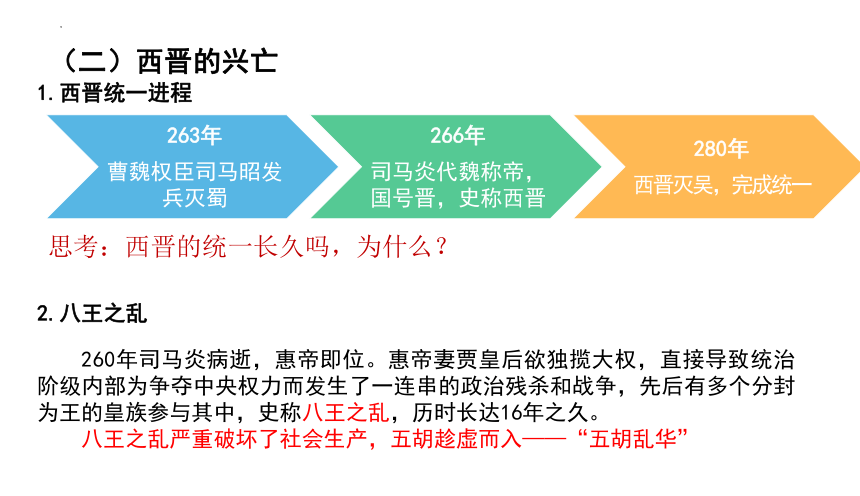 （二）西晋的兴亡
1. 西晋统一进程

263年
曹魏权臣司马昭发兵灭蜀

266年
司马炎代魏称帝，国号晋，史称西晋

280年
西晋灭吴，完成统一

思考：西晋的统一长久吗，为什么？

2. 八王之乱

260年司马炎病逝，惠帝即位。惠帝妻贾皇后欲独揽大权，直接导致统治阶级内部为争夺中央权力而发生了一连串的政治残杀和战争，先后有多个分封为王的皇族参与其中，史称八王之乱，历时长达16年之久。

八王之乱严重破坏了社会生产，五胡趁虚而入——“五胡乱华”